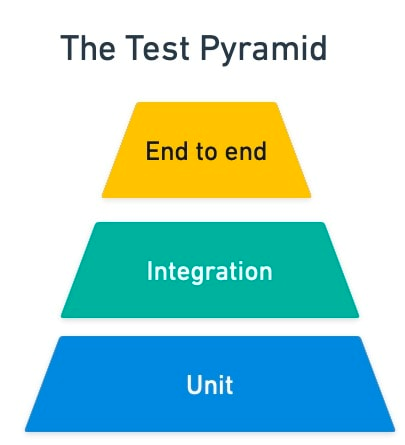 The Test Pyramid

End to end

Integration

Unit